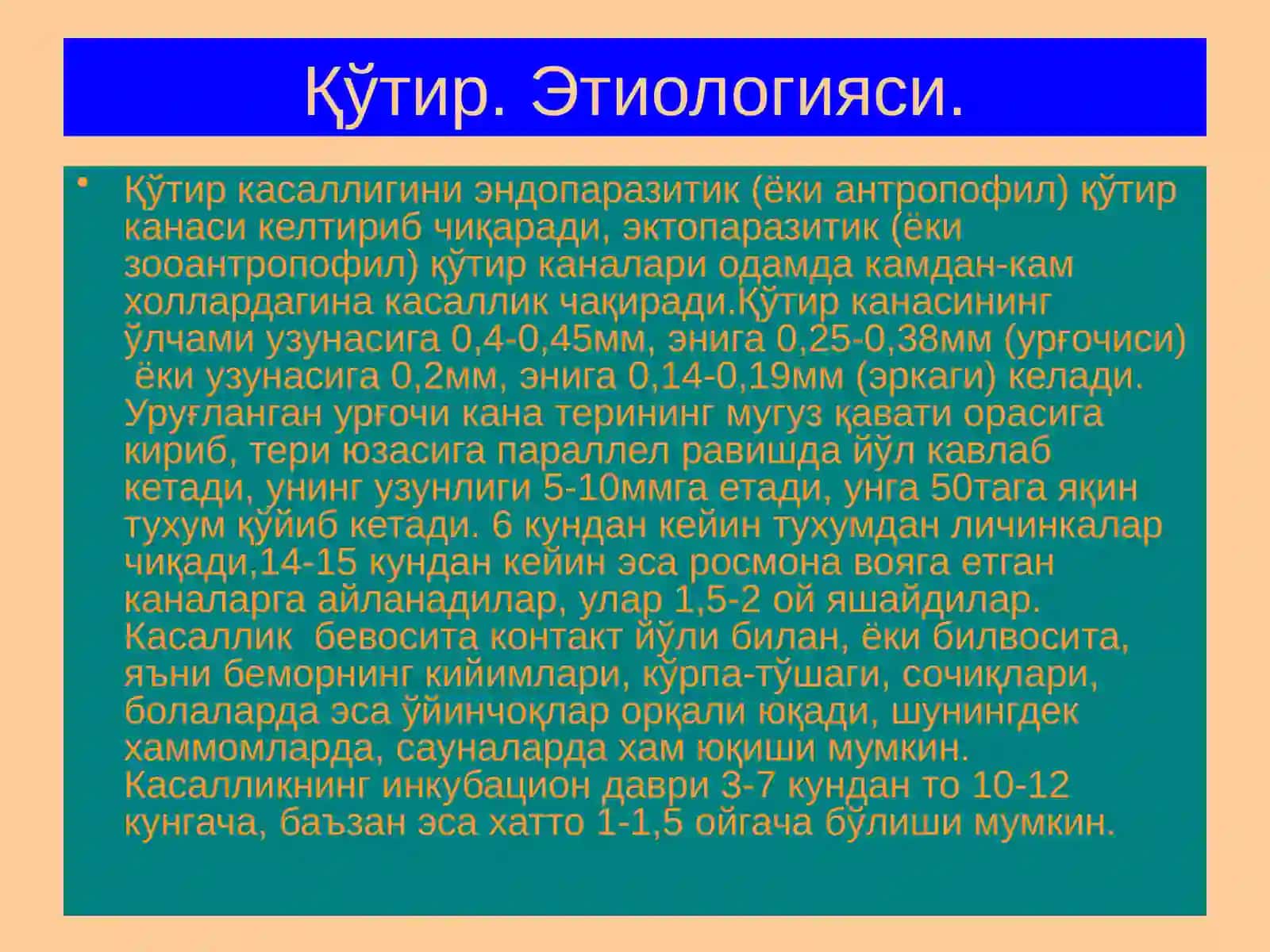 Қўтир. Этиологияси.

• Қўтир касаллигини эндопаразитик (ёки антропофил) қўтир канаси келтириб чиқаради, эктопаразитик (ёки зооантропофил) қўтир каналари одамда камдан-кам холлардагина касаллик чақиради.Қўтир канасининг ўлчами узунасига 0,4-0,45мм, энига 0,25-0,38мм (урғочиси) ёки узунасига 0,2мм, энига 0,14-0,19мм (эркаги) келади. Уруғланган урғочи кана терининг мугуз қавати орасига кириб, тери юзасига параллел равишда йўл кавлаб кетади, унинг узунлиги 5-10ммга етади, унга 50тага яқин тухум қўйиб кетади. 6 кундан кейин тухумдан личинкалар чиқади,14-15 кундан кейин эса росмона вояга етган каналарга айланадилар, улар 1,5-2 ой яшайдилар. Касаллик бевосита контакт йўли билан, ёки билвосита, яъни беморнинг кийимлари, кўрпа-тўшаги, сочиқлари, болаларда эса ўйинчоқлар орқали юқади, шунингдек хаммомларда, сауналарда хам юқиши мумкин. Касалликнинг инкубацион даври 3-7 кундан то 10-12 кунгача, баъзан эса хатто 1-1,5 ойгача бўлиши мумкин.